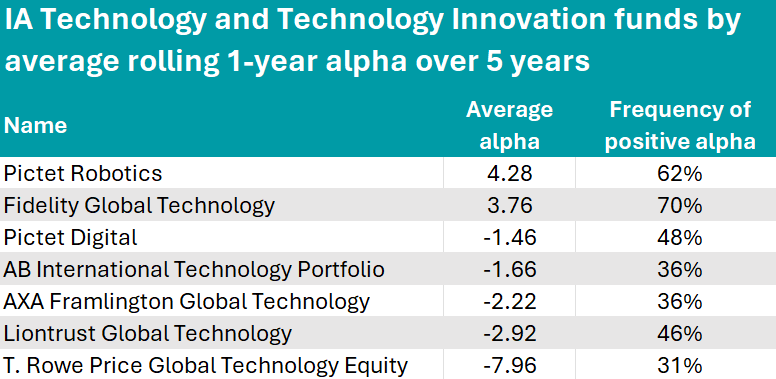 IA Technology and Technology Innovation funds by average rolling 1-year alpha over 5 years

| Name | Average alpha | Frequency of positive alpha |
|---|---|---|
| Pictet Robotics | 4.28 | 62% |
| Fidelity Global Technology | 3.76 | 70% |
| Pictet Digital | -1.46 | 48% |
| AB International Technology Portfolio | -1.66 | 36% |
| AXA Framlington Global Technology | -2.22 | 36% |
| Liontrust Global Technology | -2.92 | 46% |
| T. Rowe Price Global Technology Equity | -7.96 | 31% |